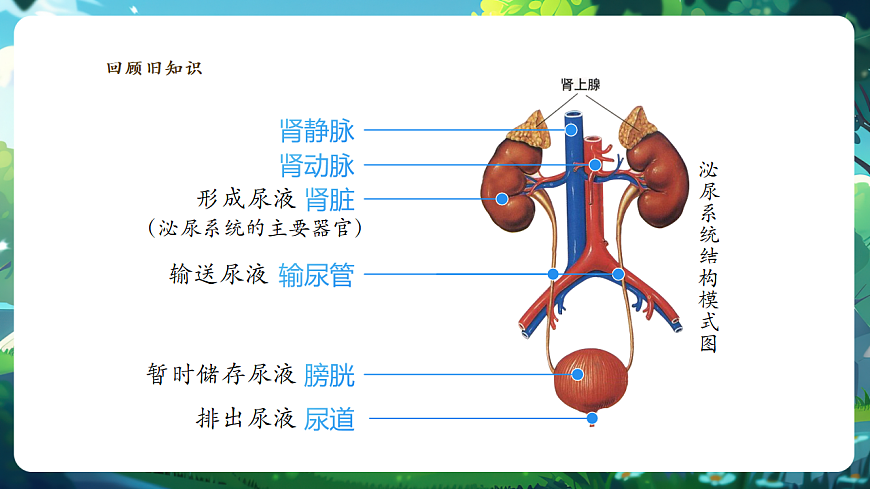 回顾旧知识

肾上腺

肾静脉

肾动脉

形成尿液 肾脏
（泌尿系统的主要器官）

输送尿液 输尿管

暂时储存尿液 膀胱

排出尿液 尿道

泌尿系统结构模式图